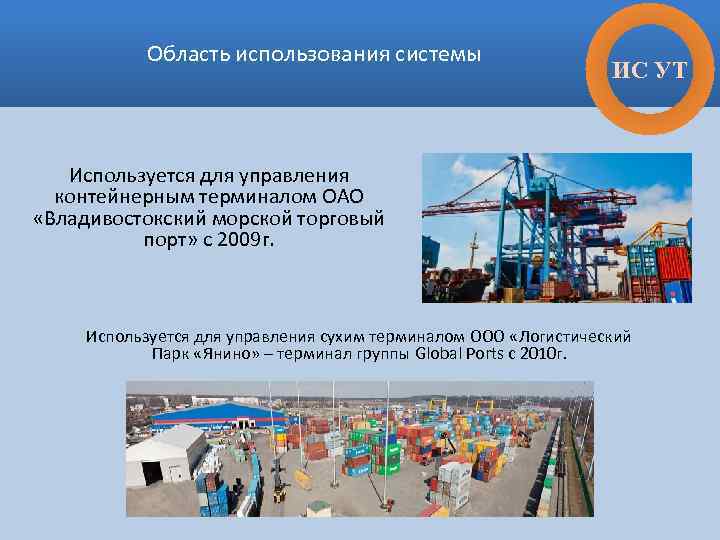 Область использования системы

ИС УТ

Используется для управления контейнерным терминалом ОАО «Владивостокский морской торговый порт» с 2009г.

Используется для управления сухим терминалом ООО «Логистический Парк «Янино» – терминал группы Global Ports с 2010г.